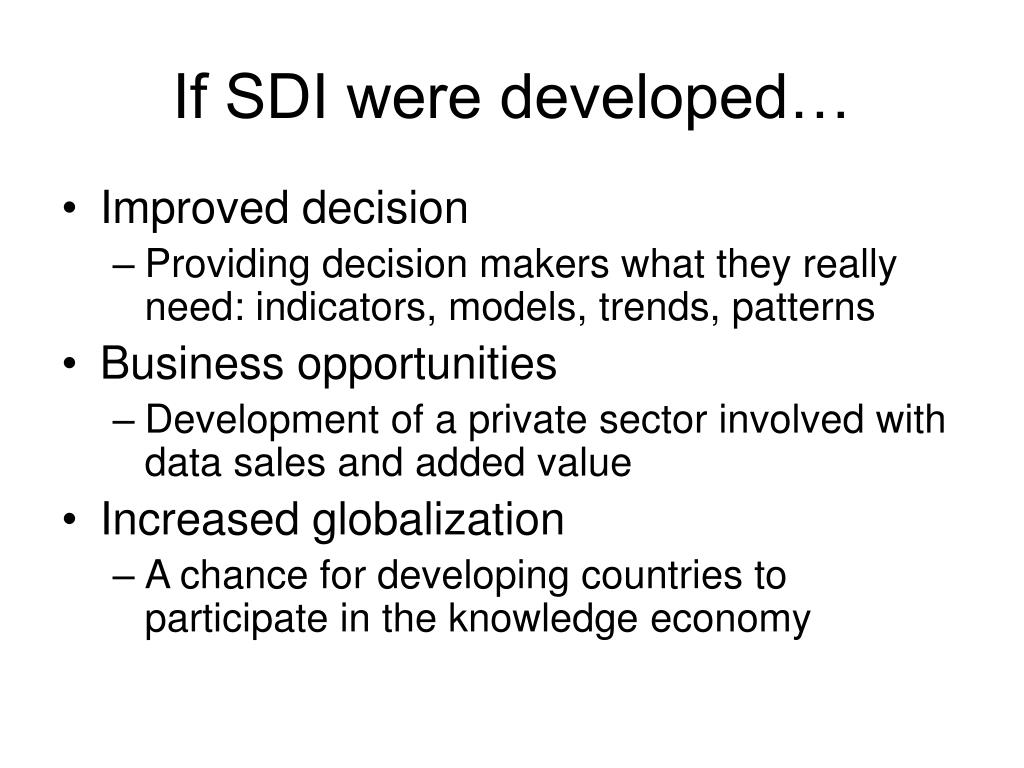 If SDI were developed…

• Improved decision
– Providing decision makers what they really need: indicators, models, trends, patterns
• Business opportunities
– Development of a private sector involved with data sales and added value
• Increased globalization
– A chance for developing countries to participate in the knowledge economy